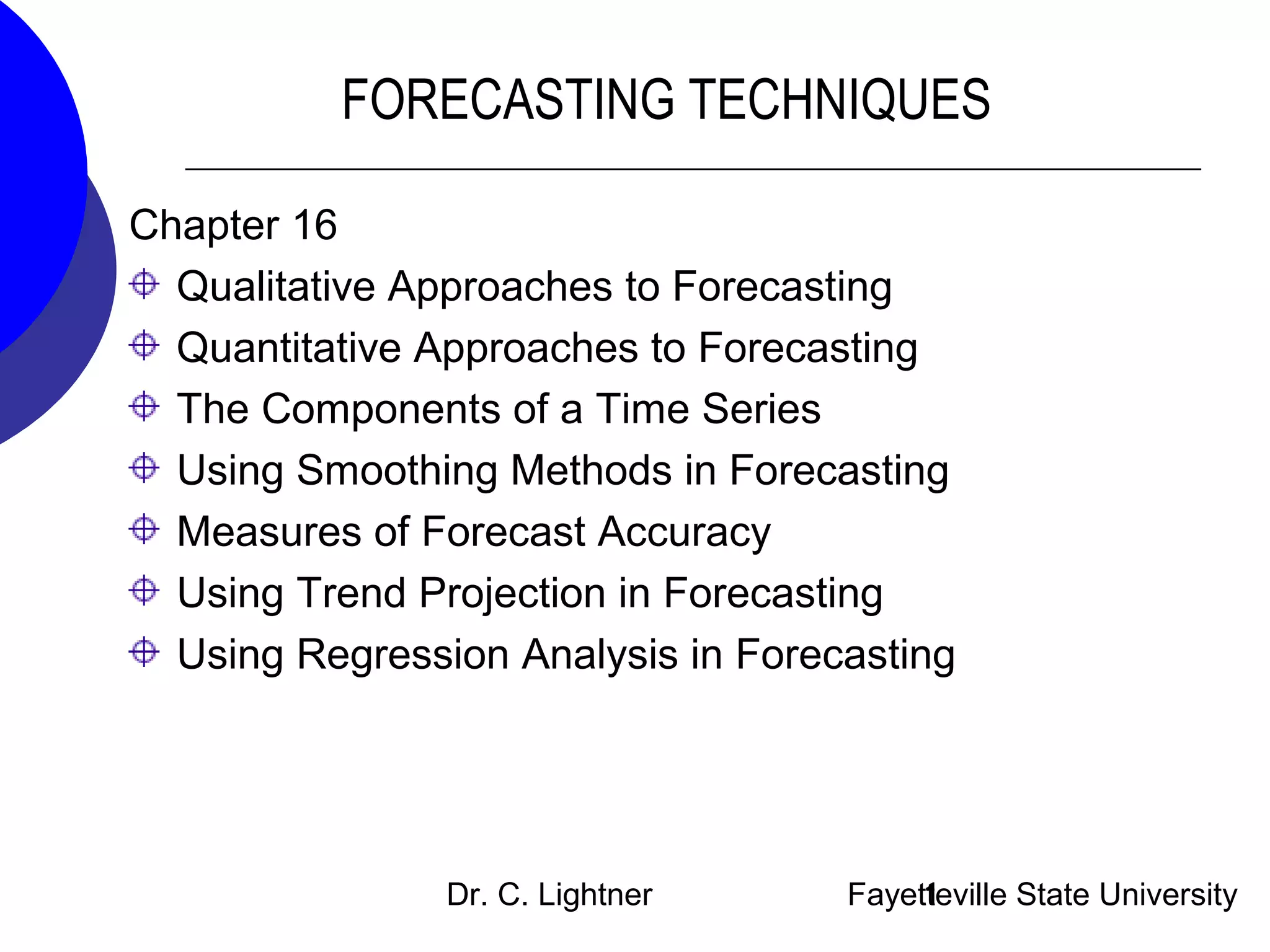 FORECASTING TECHNIQUES

Chapter 16

Qualitative Approaches to Forecasting

Quantitative Approaches to Forecasting

The Components of a Time Series

Using Smoothing Methods in Forecasting

Measures of Forecast Accuracy

Using Trend Projection in Forecasting

Using Regression Analysis in Forecasting

Dr. C. Lightner

Fayetteville State University

1